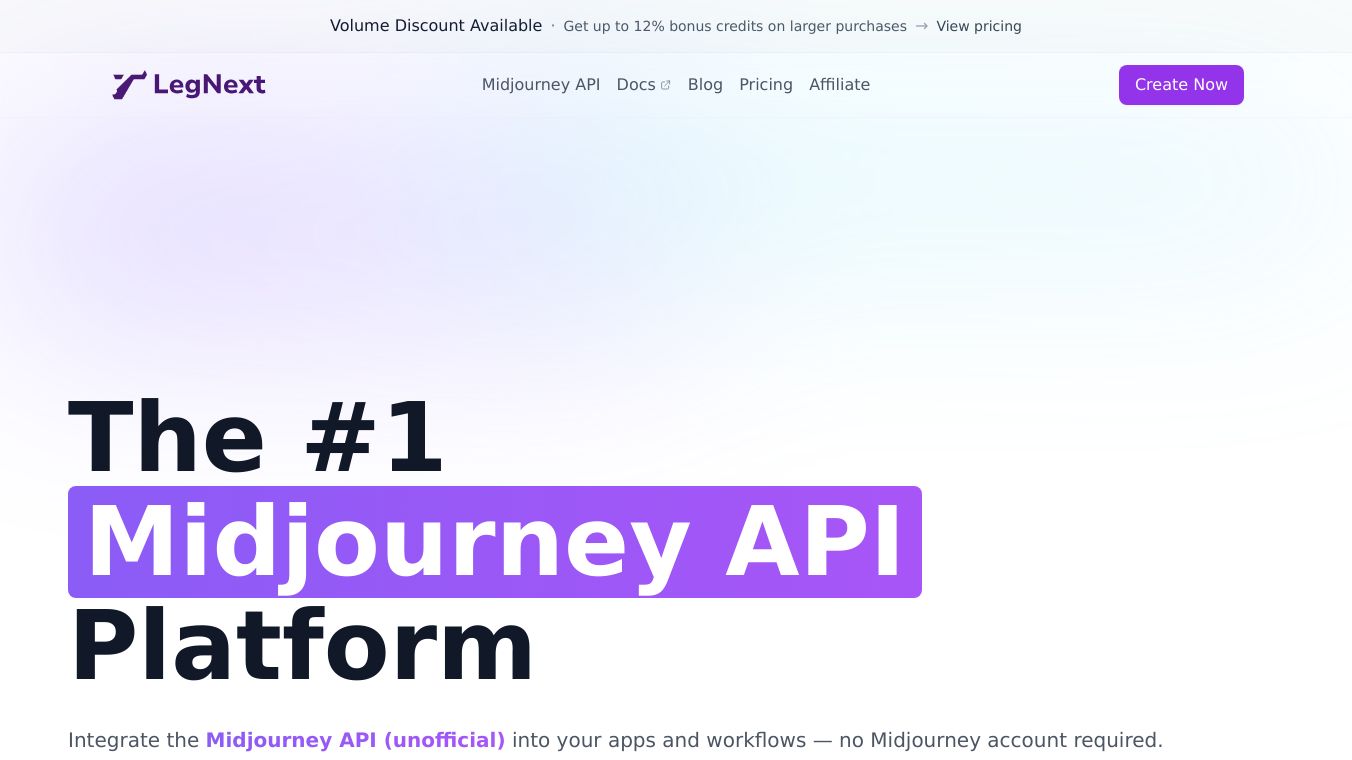 Volume Discount Available · Get up to 12% bonus credits on larger purchases → View pricing

LegNext

Midjourney API Docs Blog Pricing Affiliate

Create Now

The #1
Midjourney API
Platform

Integrate the Midjourney API (unofficial) into your apps and workflows — no Midjourney account required.